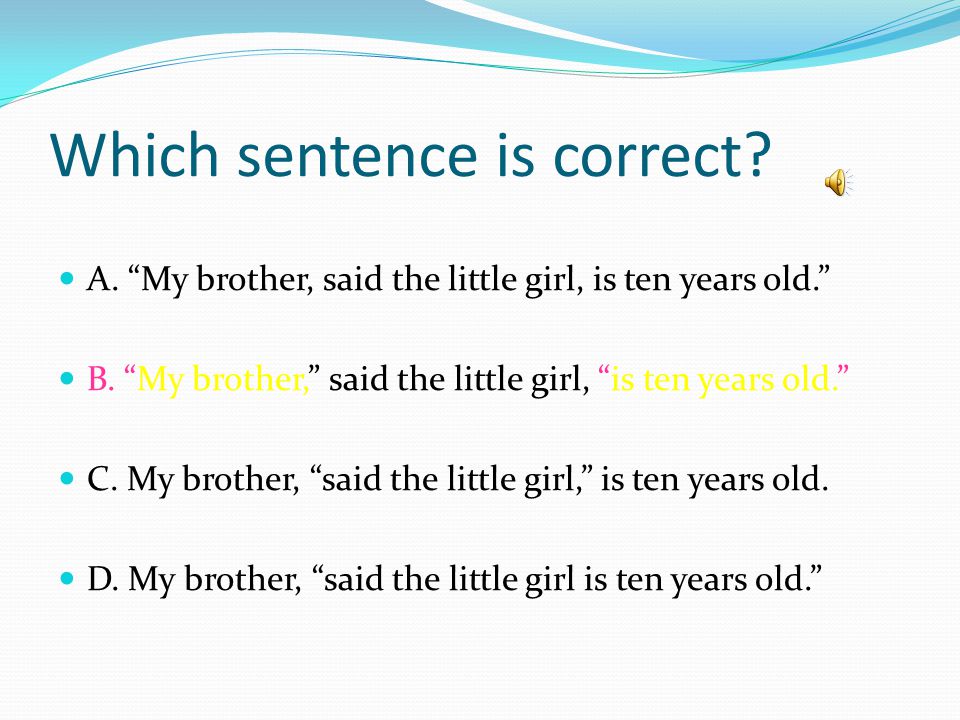 Which sentence is correct?

A. “My brother, said the little girl, is ten years old.”

B. “My brother,” said the little girl, “is ten years old.”

C. My brother, “said the little girl,” is ten years old.

D. My brother, “said the little girl is ten years old.”